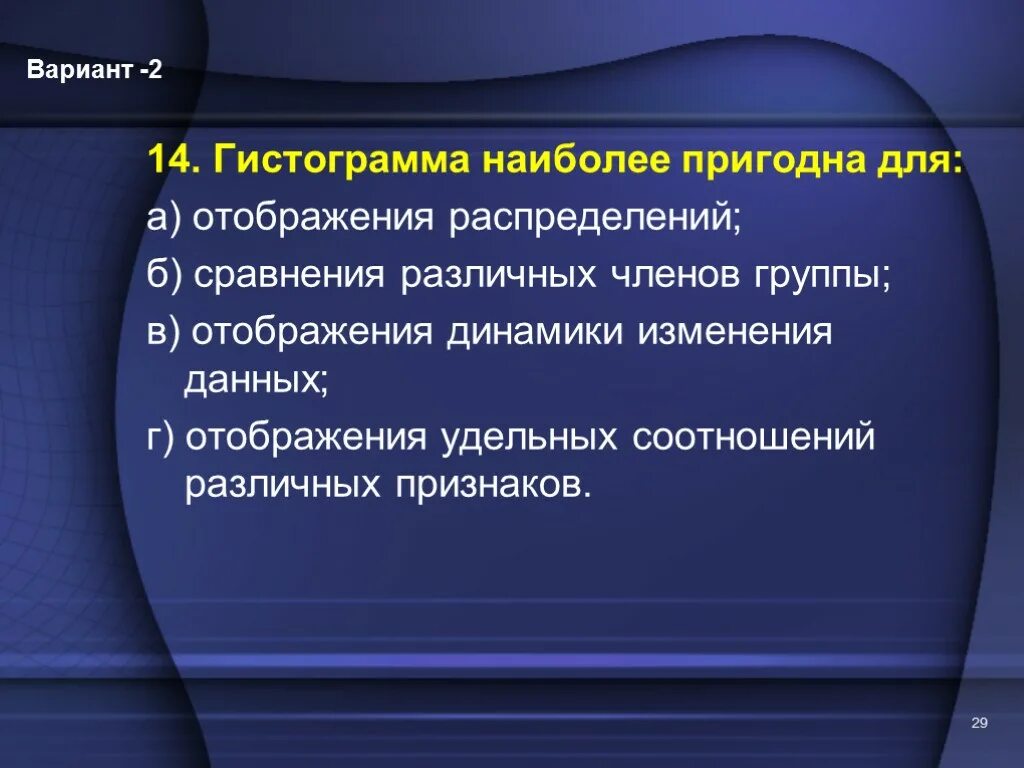 Вариант -2

14. Гистограмма наиболее пригодна для:

а) отображения распределений;

б) сравнения различных членов группы;

в) отображения динамики изменения данных;

г) отображения удельных соотношений различных признаков.

29